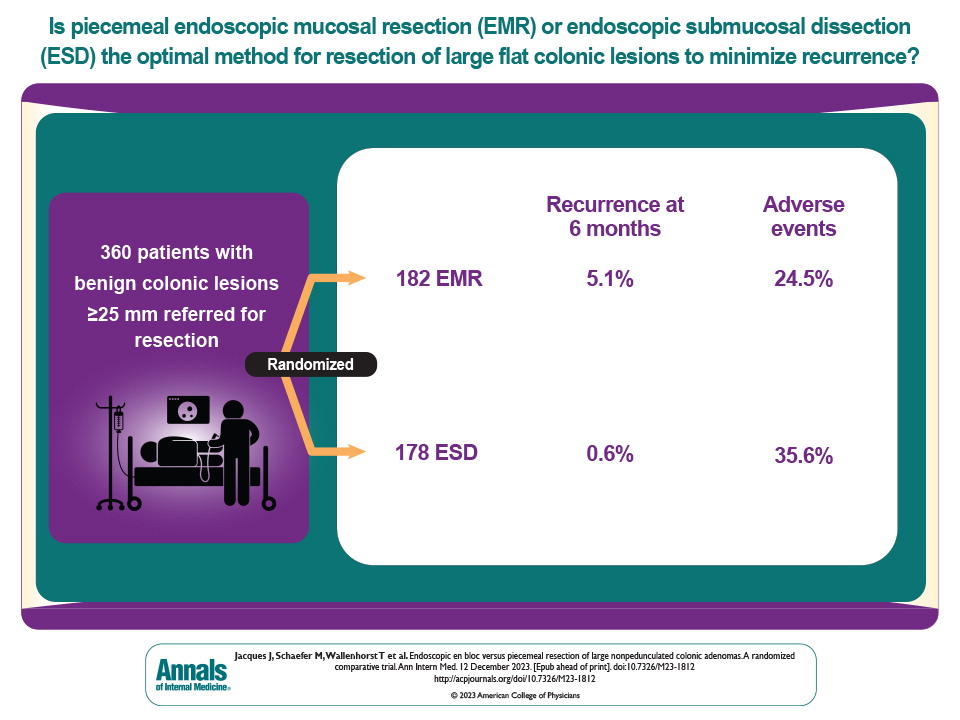 Is piecemeal endoscopic mucosal resection (EMR) or endoscopic submucosal dissection (ESD) the optimal method for resection of large flat colonic lesions to minimize recurrence?

360 patients with benign colonic lesions ≥25 mm referred for resection

Randomized

| | Recurrence at 6 months | Adverse events |
|---|---|---|
| 182 EMR | 5.1% | 24.5% |
| 178 ESD | 0.6% | 35.6% |

Annals of Internal Medicine®

Jacques J, Schaefer M, Wallenhorst T et al. Endoscopic en bloc versus piecemeal resection of large nonpedunculated colonic adenomas. A randomized comparative trial. Ann Intern Med. 12 December 2023. [Epub ahead of print]. doi:10.7326/M23-1812
http://acpjournals.org/doi/10.7326/M23-1812
© 2023 American College of Physicians